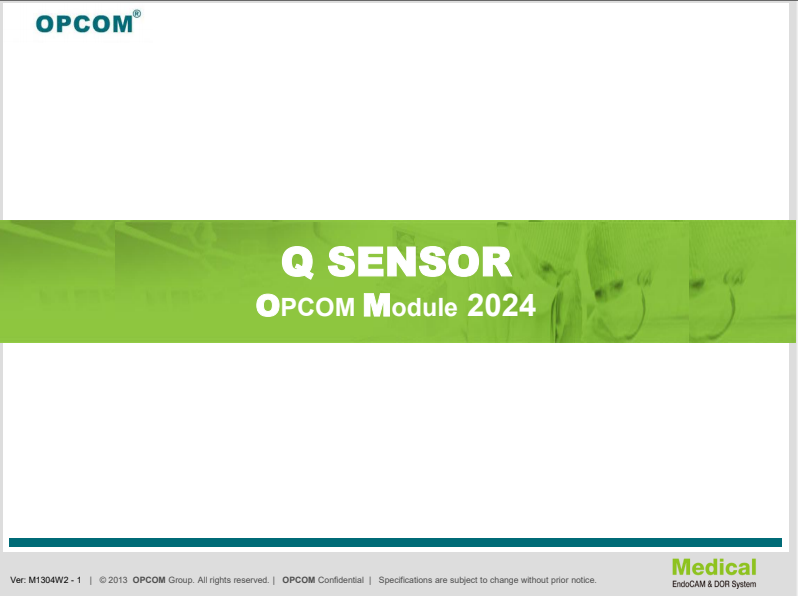 OPCOM®

Q SENSOR

OPCOM Module 2024

Ver: M1304W2 - 1 | © 2013 OPCOM Group. All rights reserved. | OPCOM Confidential | Specifications are subject to change without prior notice.

Medical
EndoCAM & DOR System